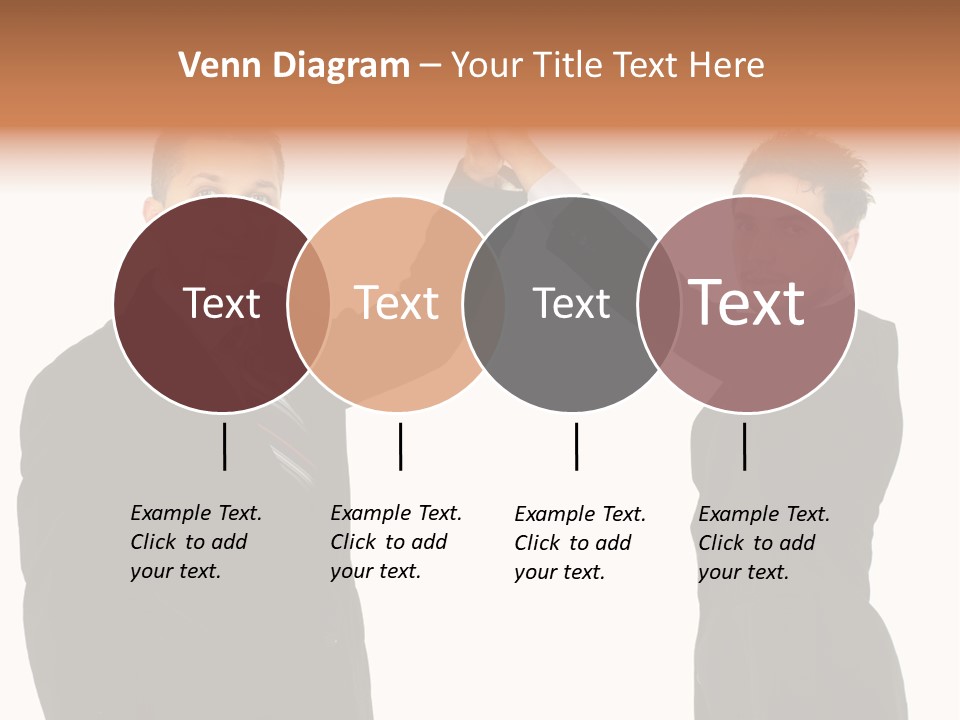 Venn Diagram – Your Title Text Here

Text

Text

Text

Text

Example Text. Click to add your text.

Example Text. Click to add your text.

Example Text. Click to add your text.

Example Text. Click to add your text.